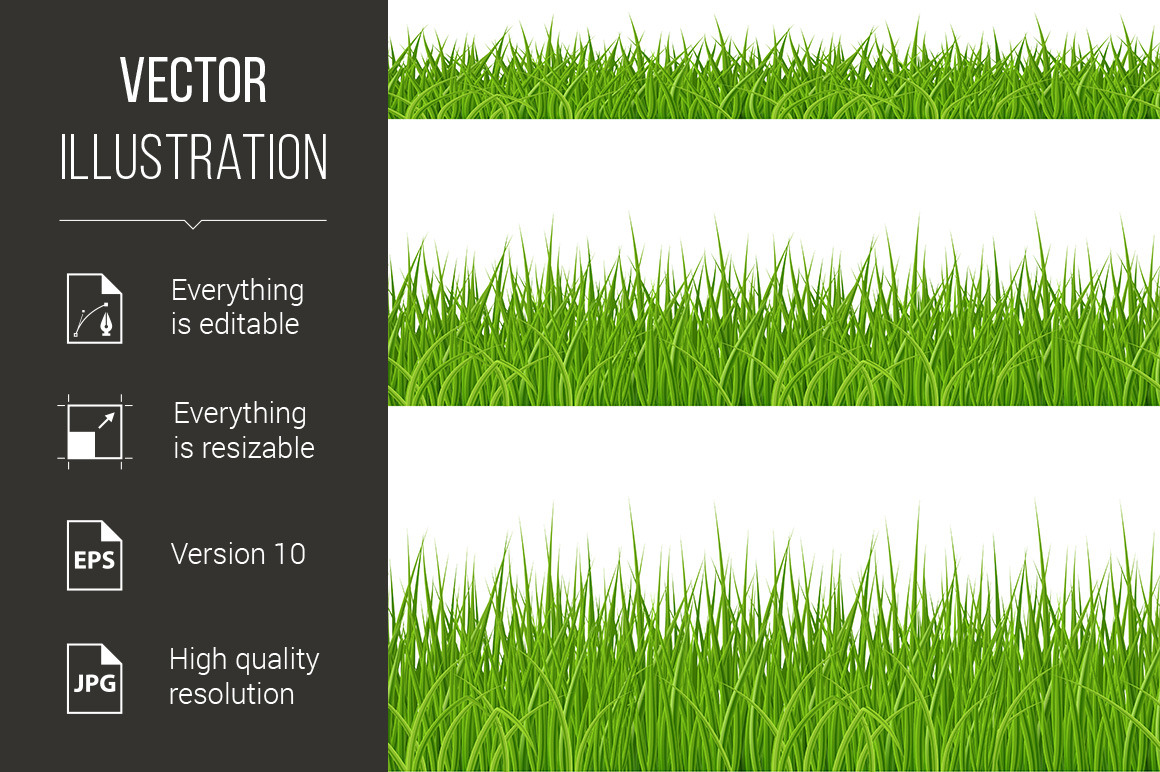 VECTOR
ILLUSTRATION

Everything is editable

Everything is resizable

EPS

Version 10

JPG

High quality resolution